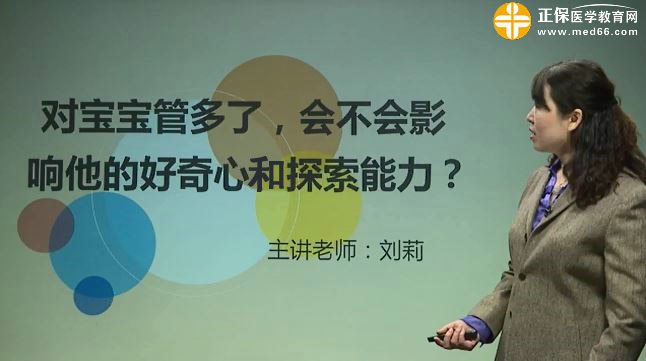 正保医学教育网
www.med66.com

对宝宝管多了，会不会影响他的好奇心和探索能力？

主讲老师：刘莉